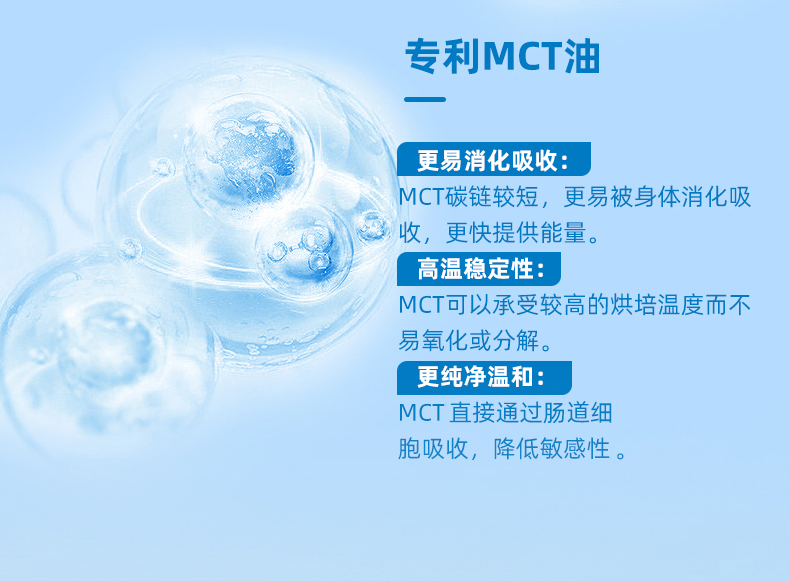 专利MCT油

更易消化吸收：

MCT碳链较短，更易被身体消化吸收，更快提供能量。

高温稳定性：

MCT可以承受较高的烘培温度而不易氧化或分解。

更纯净温和：

MCT 直接通过肠道细胞吸收，降低敏感性 。